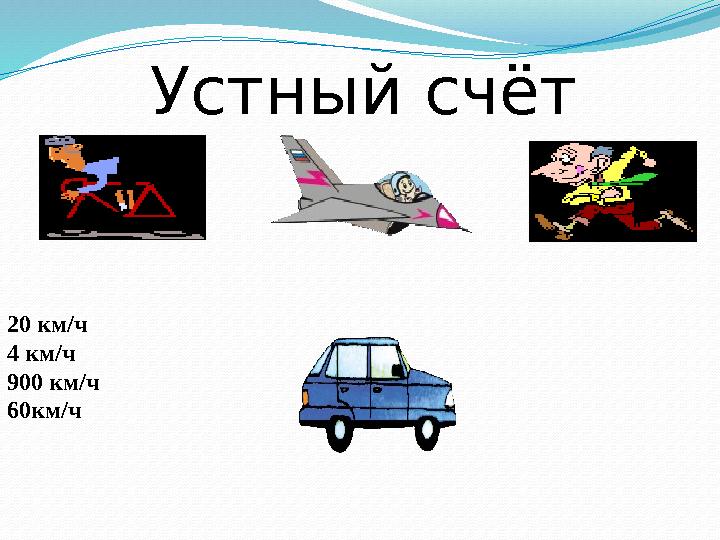 Устный счёт

20 км/ч
4 км/ч
900 км/ч
60км/ч